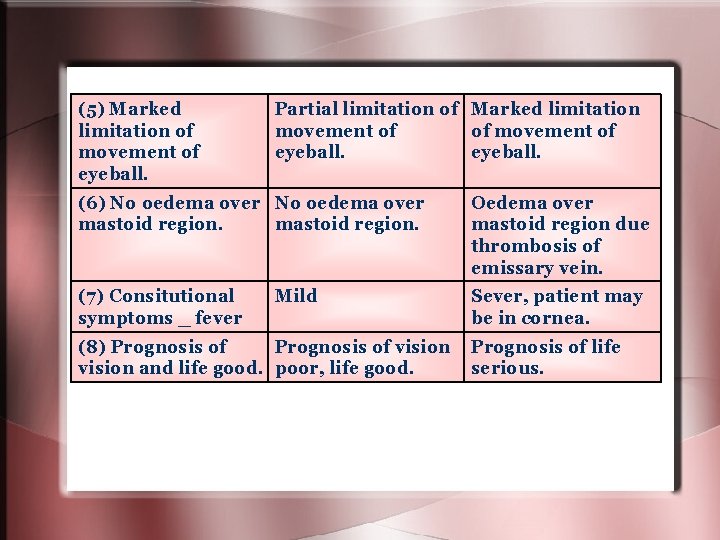 | (5) Marked limitation of movement of eyeball. | Partial limitation of movement of eyeball. | Marked limitation of movement of eyeball. |
|---|---|---|
| (6) No oedema over mastoid region. | No oedema over mastoid region. | Oedema over mastoid region due thrombosis of emissary vein. |
| (7) Consitutional symptoms _ fever | Mild | Sever, patient may be in cornea. |
| (8) Prognosis of vision and life good. | Prognosis of vision poor, life good. | Prognosis of life serious. |